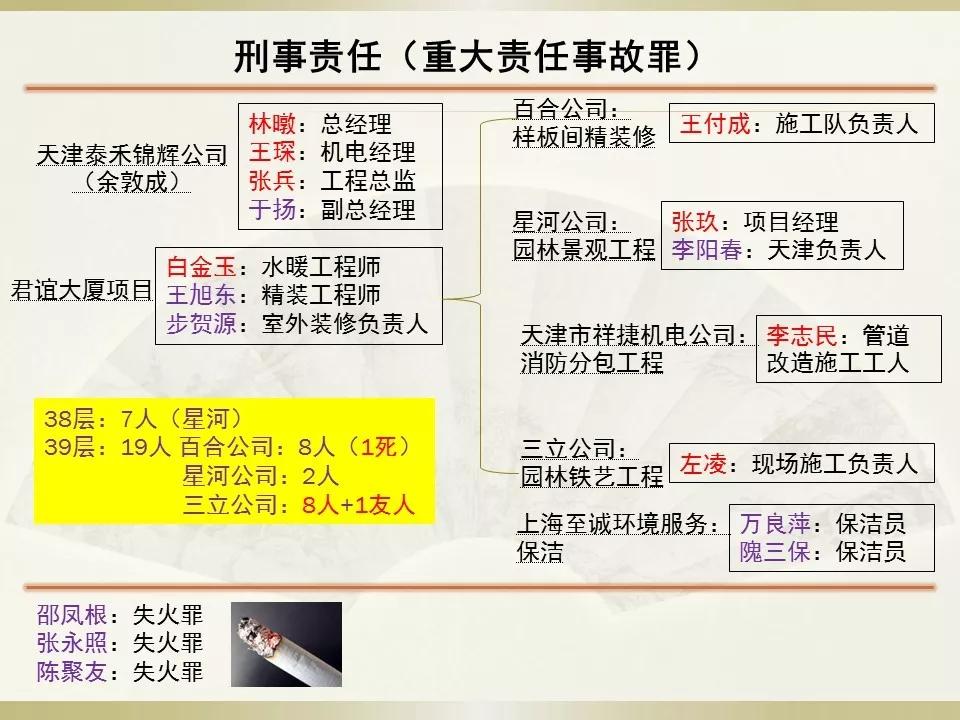 刑事责任（重大责任事故罪）

天津泰禾锦辉公司
（余敦成）

林暾：总经理
王琛：机电经理
张兵：工程总监
于扬：副总经理

君谊大厦项目

白金玉：水暖工程师
王旭东：精装工程师
步贺源：室外装修负责人

38层：7人（星河）
39层：19人 百合公司：8人（1死）
星河公司：2人
三立公司：8人+1友人

百合公司：
样板间精装修

王付成：施工队负责人

星河公司：
园林景观工程

张玖：项目经理
李阳春：天津负责人

天津市祥捷机电公司：
消防分包工程

李志民：管道改造施工工人

三立公司：
园林铁艺工程

左凌：现场施工负责人

上海至诚环境服务：
保洁

万良萍：保洁员
隗三保：保洁员

邵凤根：失火罪
张永照：失火罪
陈聚友：失火罪